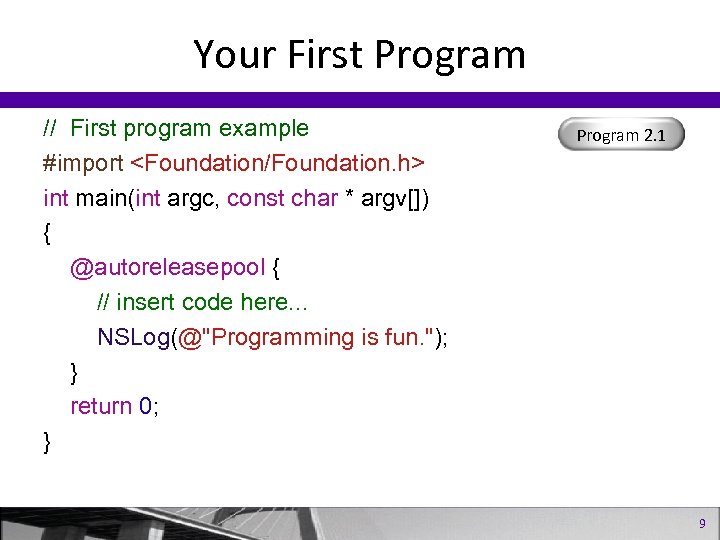 Your First Program

Program 2.1

// First program example
#import <Foundation/Foundation.h>
int main(int argc, const char * argv[])
{
@autoreleasepool {
// insert code here...
NSLog(@"Programming is fun.");
}
return 0;
}

9